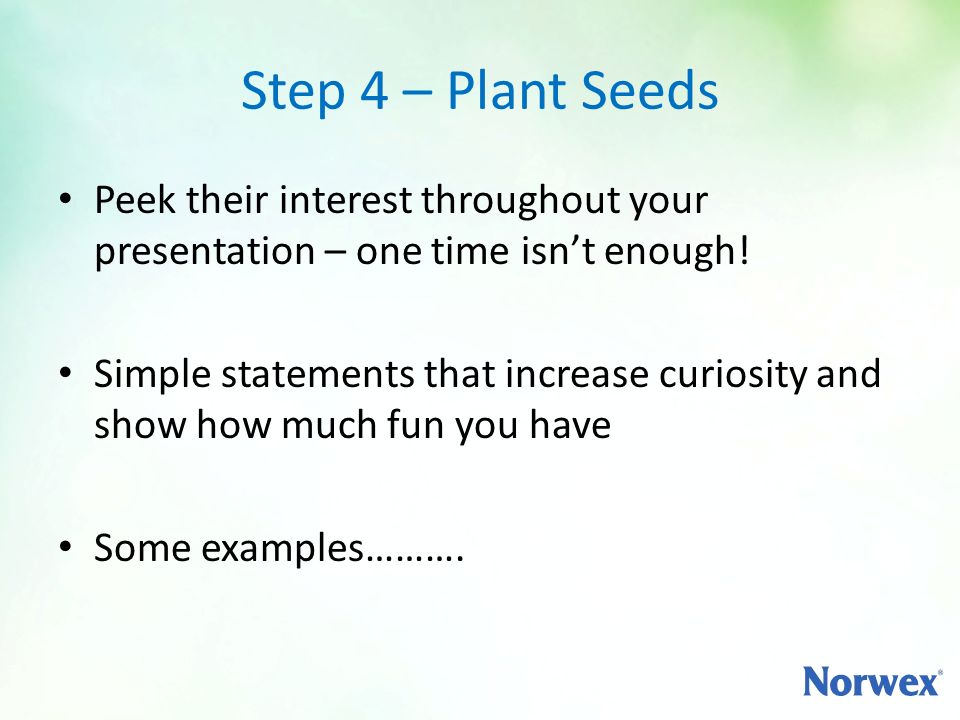 Step 4 – Plant Seeds

• Peek their interest throughout your presentation – one time isn't enough!

• Simple statements that increase curiosity and show how much fun you have

• Some examples……….

Norwex®